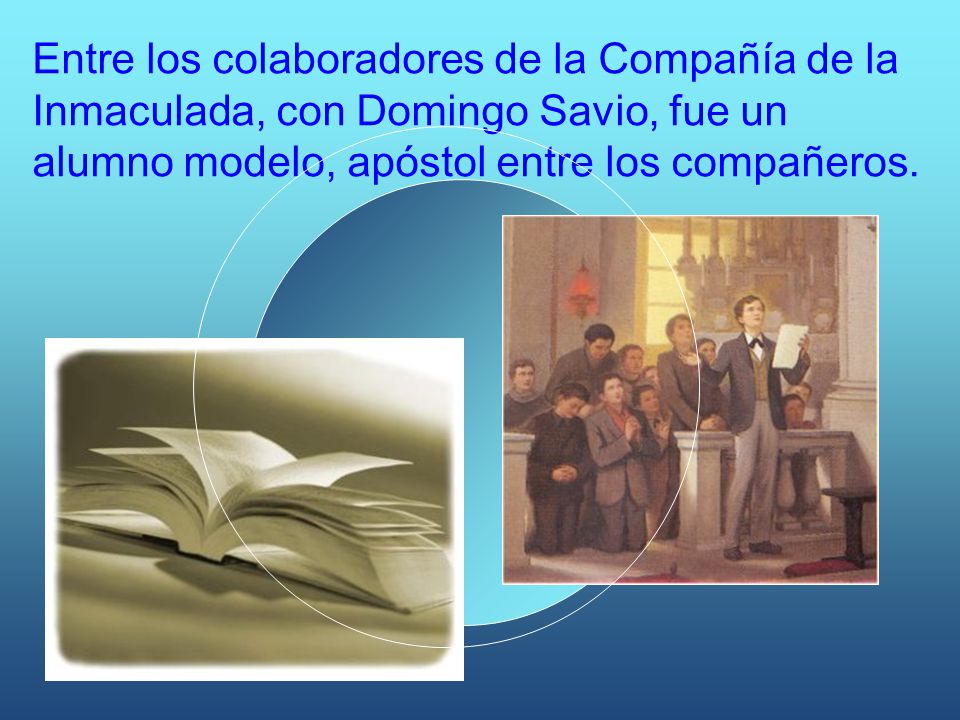 Entre los colaboradores de la Compañía de la Inmaculada, con Domingo Savio, fue un alumno modelo, apóstol entre los compañeros.